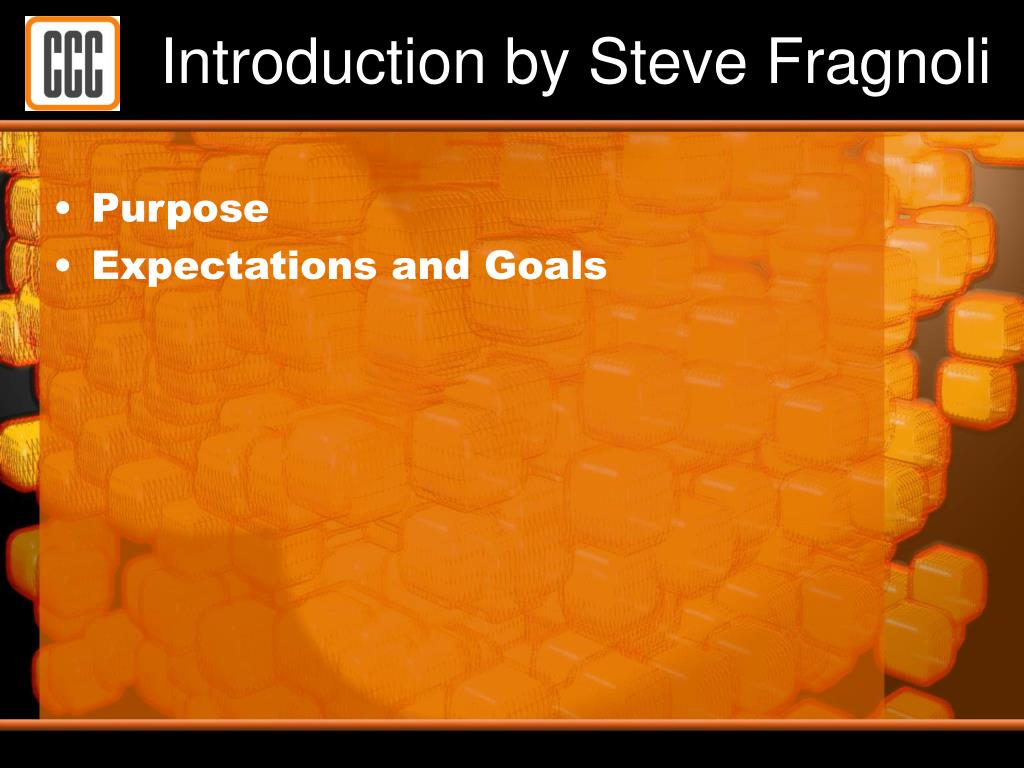 CCC

Introduction by Steve Fragnoli

• Purpose
• Expectations and Goals